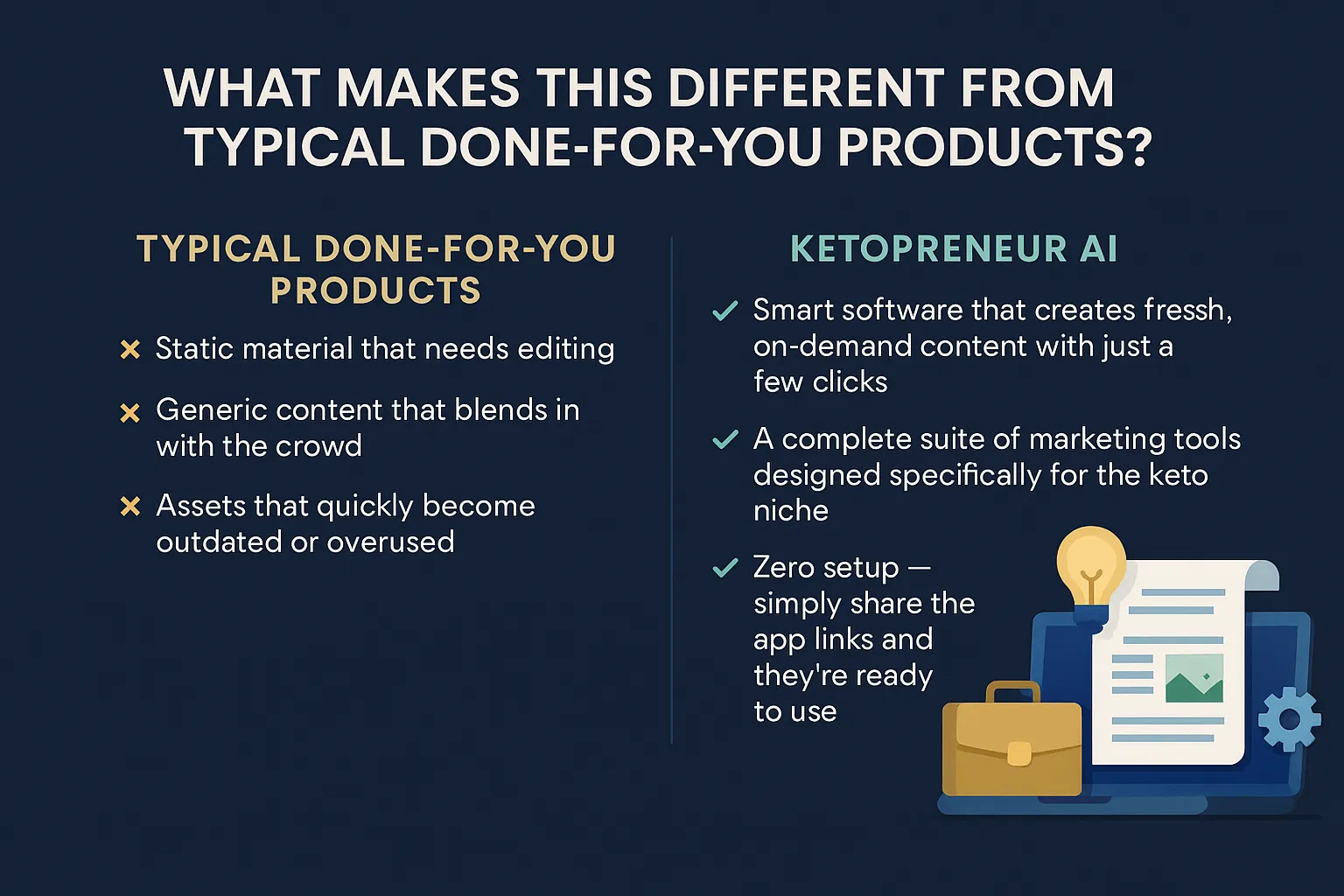 WHAT MAKES THIS DIFFERENT FROM TYPICAL DONE-FOR-YOU PRODUCTS?

TYPICAL DONE-FOR-YOU PRODUCTS

× Static material that needs editing

× Generic content that blends in with the crowd

× Assets that quickly become outdated or overused

KETOPRENEUR AI

✓ Smart software that creates fressh, on-demand content with just a few clicks

✓ A complete suite of marketing tools designed specifically for the keto niche

✓ Zero setup — simply share the app links and they're ready to use